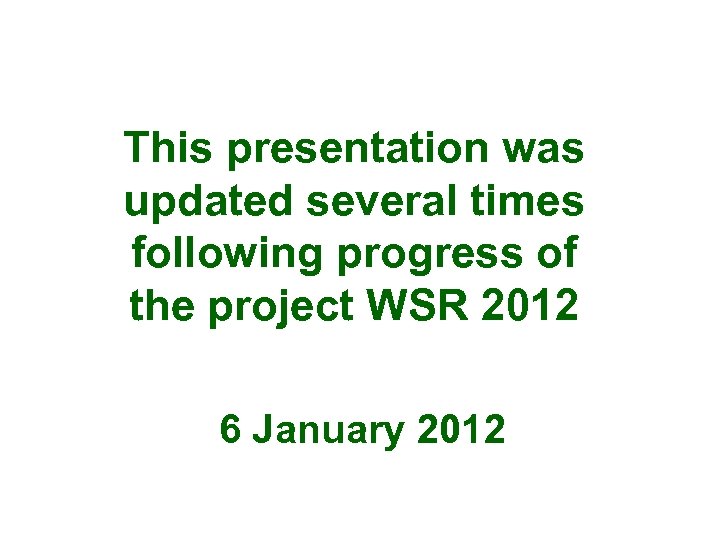 This presentation was updated several times following progress of the project WSR 2012

6 January 2012